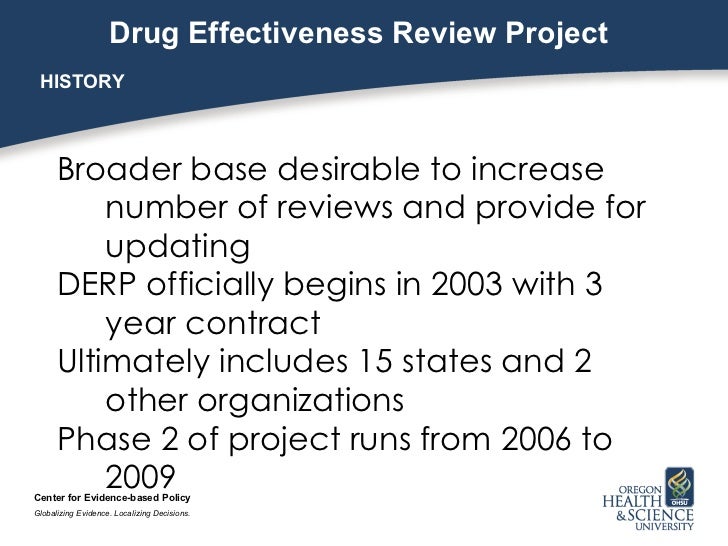 Drug Effectiveness Review Project

HISTORY

Broader base desirable to increase number of reviews and provide for updating

DERP officially begins in 2003 with 3 year contract

Ultimately includes 15 states and 2 other organizations

Phase 2 of project runs from 2006 to 2009

Center for Evidence-based Policy

Globalizing Evidence. Localizing Decisions.

OREGON HEALTH & SCIENCE UNIVERSITY

OHSU